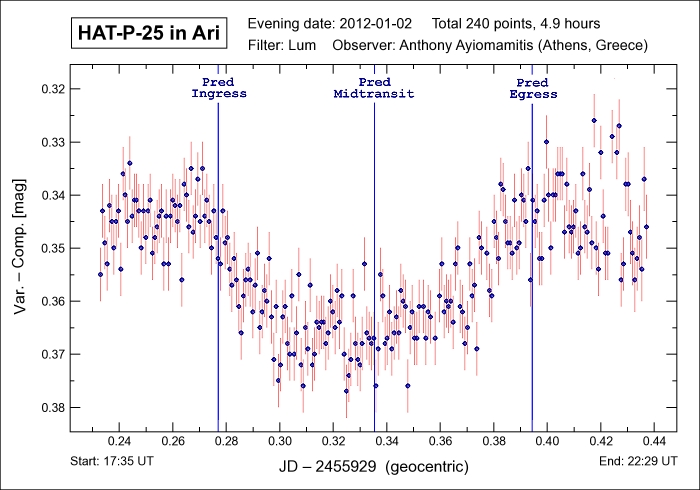 HAT-P-25 in Ari

Evening date: 2012-01-02 Total 240 points, 4.9 hours

Filter: Lum Observer: Anthony Ayiomamitis (Athens, Greece)

Pred Ingress

Pred Midtransit

Pred Egress

Var. – Comp. [mag]

0.32
0.33
0.34
0.35
0.36
0.37
0.38

0.24 0.26 0.28 0.30 0.32 0.34 0.36 0.38 0.40 0.42 0.44

Start: 17:35 UT

JD – 2455929 (geocentric)

End: 22:29 UT